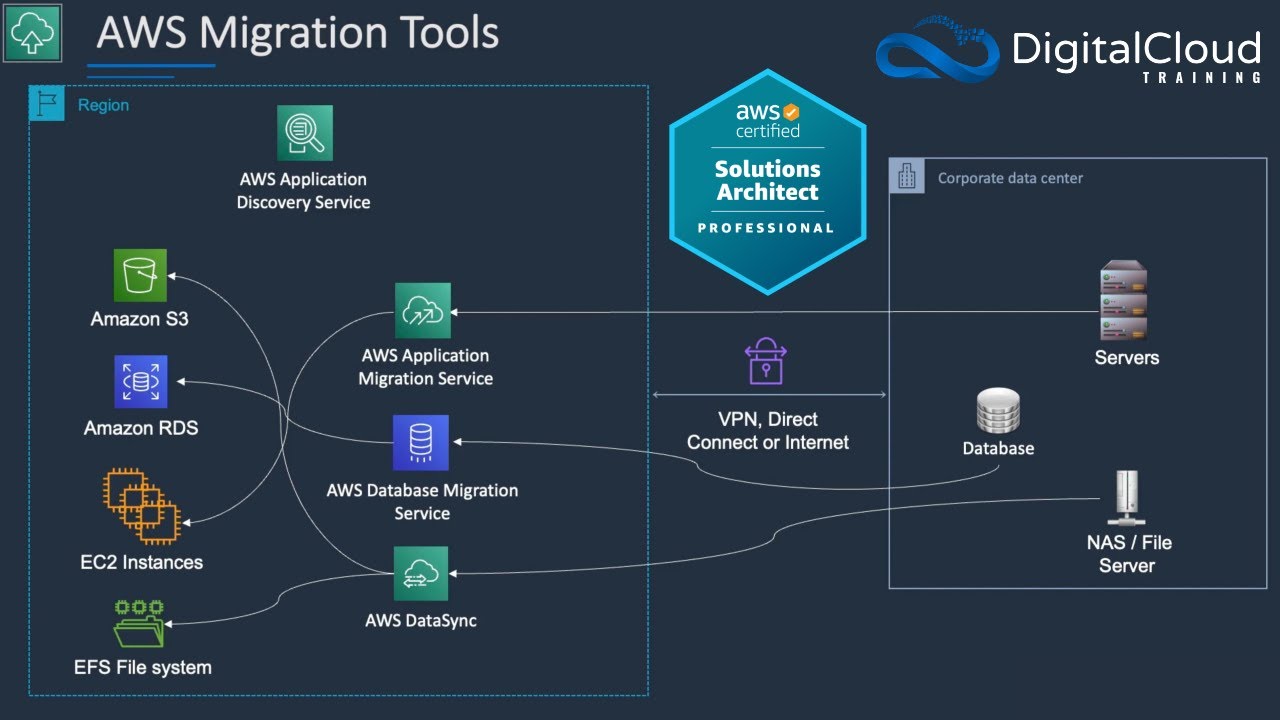 AWS Migration Tools

DigitalCloud
TRAINING

Region

AWS Application Discovery Service

Amazon S3

Amazon RDS

EC2 Instances

EFS File system

AWS Application Migration Service

AWS Database Migration Service

AWS DataSync

aws certified
Solutions Architect
PROFESSIONAL

VPN, Direct Connect or Internet

Corporate data center

Servers

Database

NAS / File Server